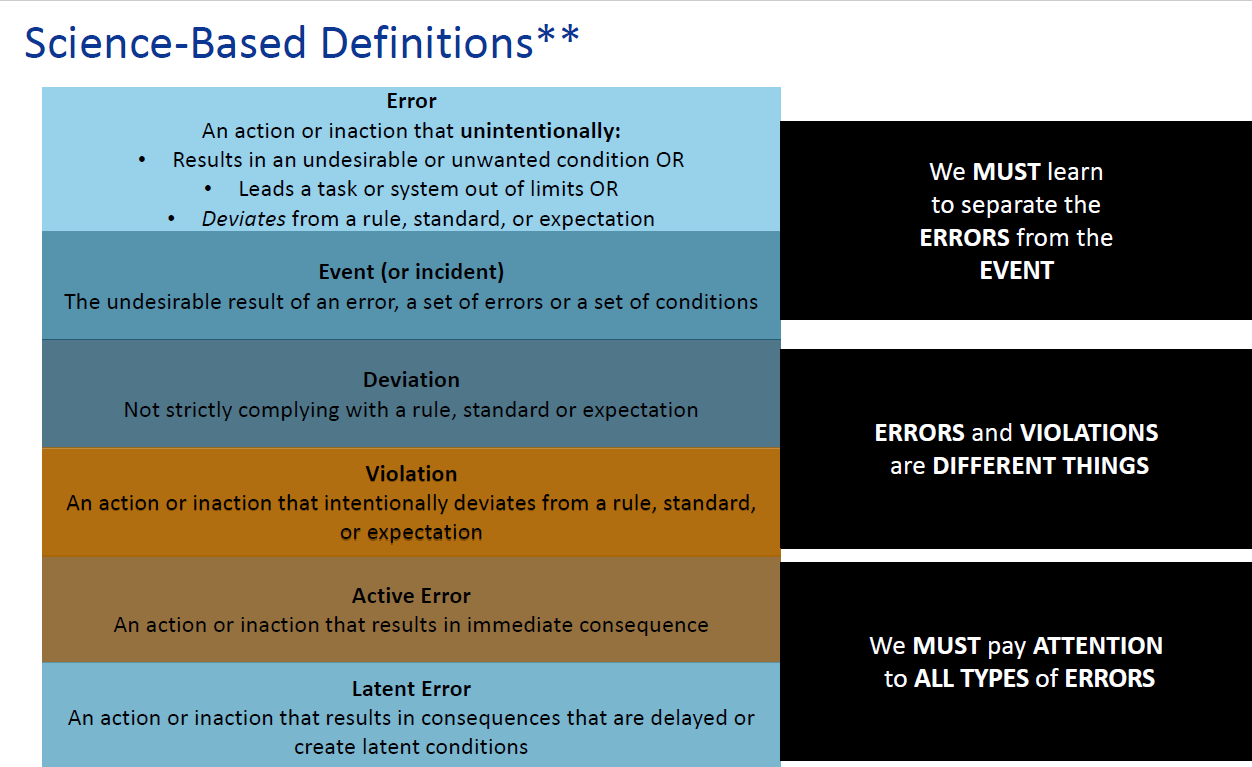 Science-Based Definitions**

Error
An action or inaction that unintentionally:
• Results in an undesirable or unwanted condition OR
• Leads a task or system out of limits OR
• Deviates from a rule, standard, or expectation

Event (or incident)
The undesirable result of an error, a set of errors or a set of conditions

Deviation
Not strictly complying with a rule, standard or expectation

Violation
An action or inaction that intentionally deviates from a rule, standard, or expectation

Active Error
An action or inaction that results in immediate consequence

Latent Error
An action or inaction that results in consequences that are delayed or create latent conditions

We MUST learn to separate the ERRORS from the EVENT

ERRORS and VIOLATIONS are DIFFERENT THINGS

We MUST pay ATTENTION to ALL TYPES of ERRORS